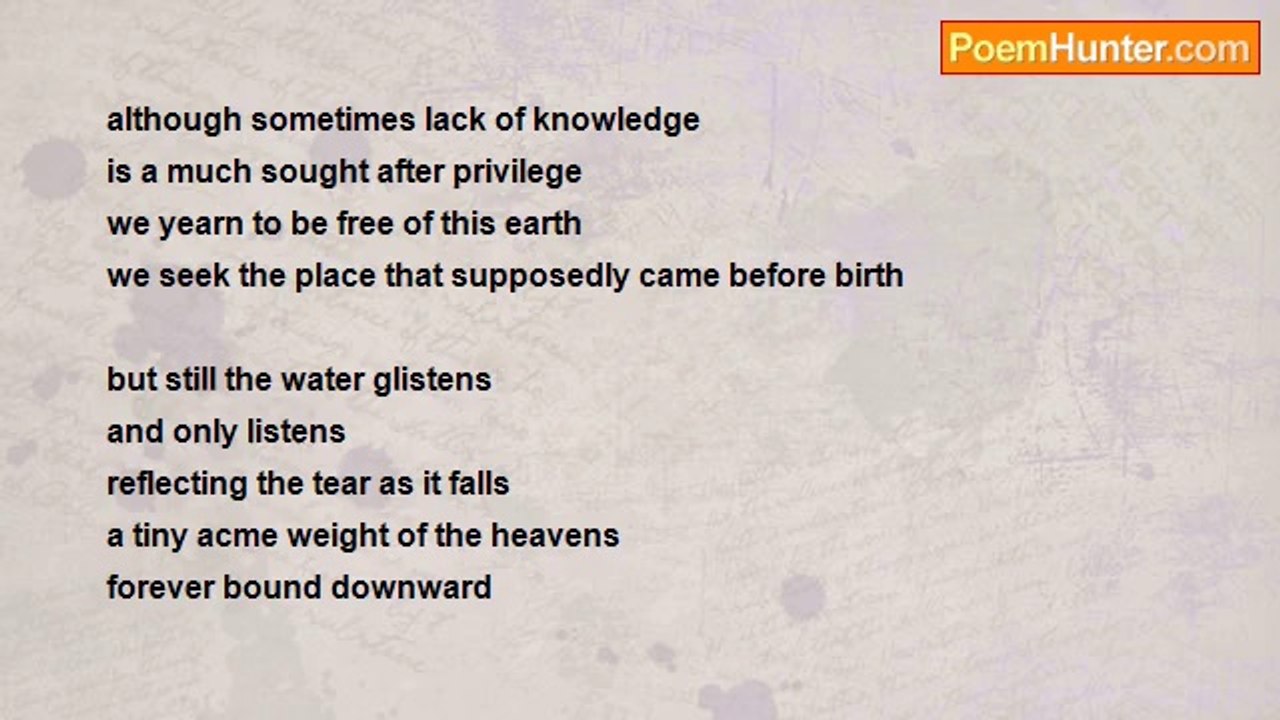 PoemHunter.com

although sometimes lack of knowledge
is a much sought after privilege
we yearn to be free of this earth
we seek the place that supposedly came before birth

but still the water glistens
and only listens
reflecting the tear as it falls
a tiny acme weight of the heavens
forever bound downward